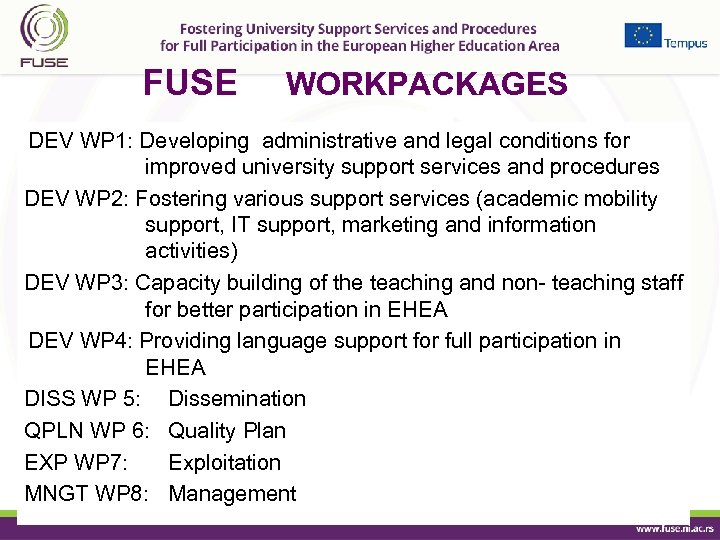 FUSE

Fostering University Support Services and Procedures for Full Participation in the European Higher Education Area

Tempus

FUSE WORKPACKAGES

DEV WP1: Developing administrative and legal conditions for improved university support services and procedures

DEV WP2: Fostering various support services (academic mobility support, IT support, marketing and information activities)

DEV WP3: Capacity building of the teaching and non- teaching staff for better participation in EHEA

DEV WP4: Providing language support for full participation in EHEA

DISS WP 5: Dissemination

QPLN WP 6: Quality Plan

EXP WP7: Exploitation

MNGT WP8: Management

www.fuse.ni.ac.rs